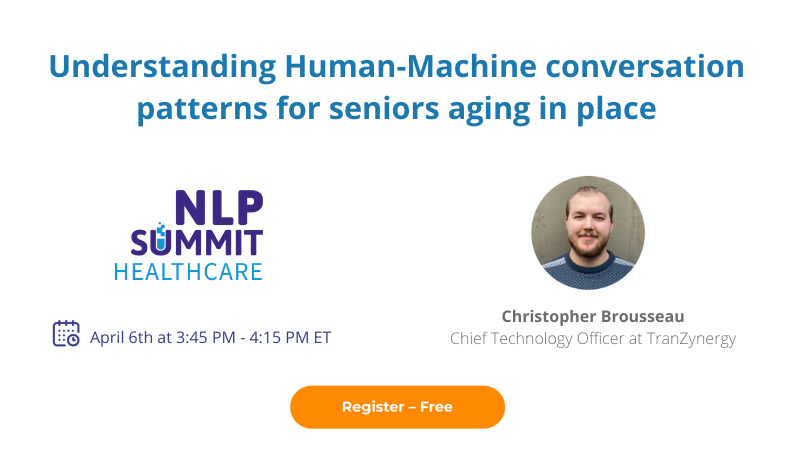 Understanding Human-Machine conversation patterns for seniors aging in place

NLP
SUMMIT
HEALTHCARE

April 6th at 3:45 PM - 4:15 PM ET

Christopher Brousseau
Chief Technology Officer at TranZynergy

Register – Free